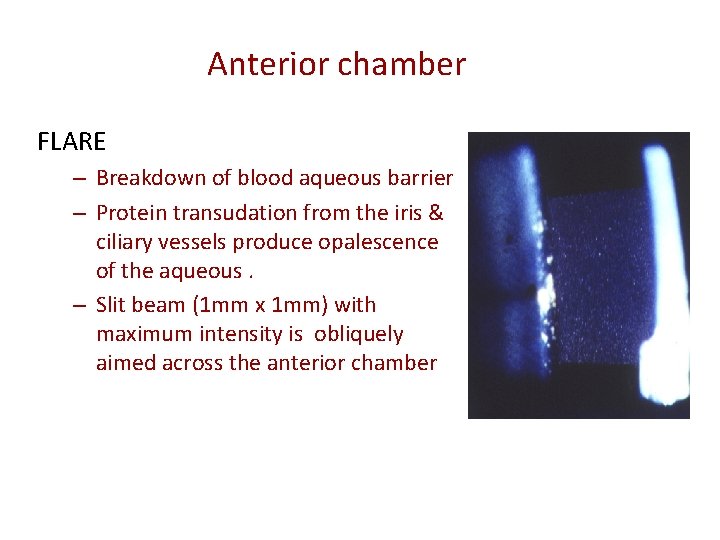 Anterior chamber

FLARE

– Breakdown of blood aqueous barrier
– Protein transudation from the iris & ciliary vessels produce opalescence of the aqueous .
– Slit beam (1mm x 1mm) with maximum intensity is obliquely aimed across the anterior chamber